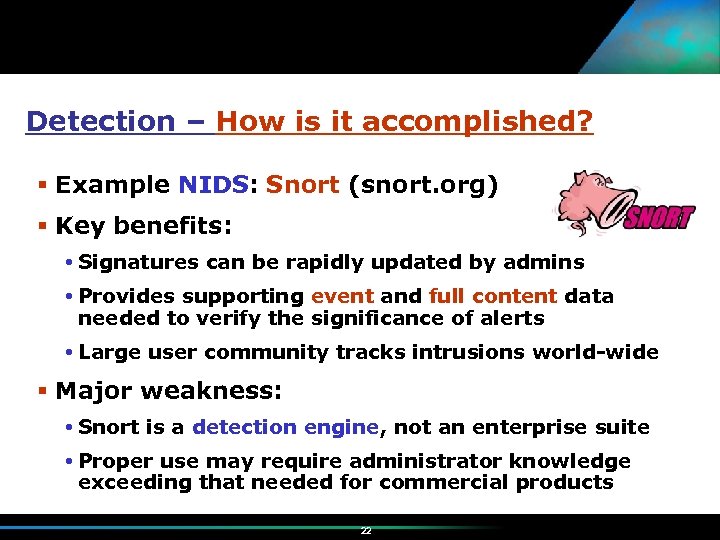 Detection – How is it accomplished?

▪ Example NIDS: Snort (snort.org)

SNORT

▪ Key benefits:

• Signatures can be rapidly updated by admins

• Provides supporting event and full content data needed to verify the significance of alerts

• Large user community tracks intrusions world-wide

▪ Major weakness:

• Snort is a detection engine, not an enterprise suite

• Proper use may require administrator knowledge exceeding that needed for commercial products

22